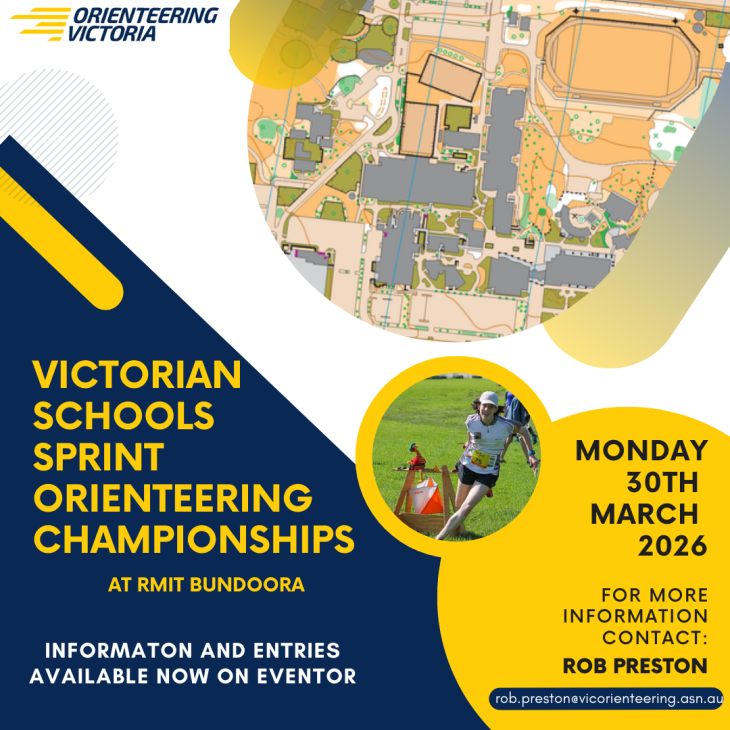 ORIENTEERING VICTORIA

VICTORIAN SCHOOLS SPRINT ORIENTEERING CHAMPIONSHIPS

AT RMIT BUNDOORA

INFORMATON AND ENTRIES AVAILABLE NOW ON EVENTOR

MONDAY 30TH MARCH 2026

FOR MORE INFORMATION CONTACT:

ROB PRESTON

rob.preston@vicorienteering.asn.au